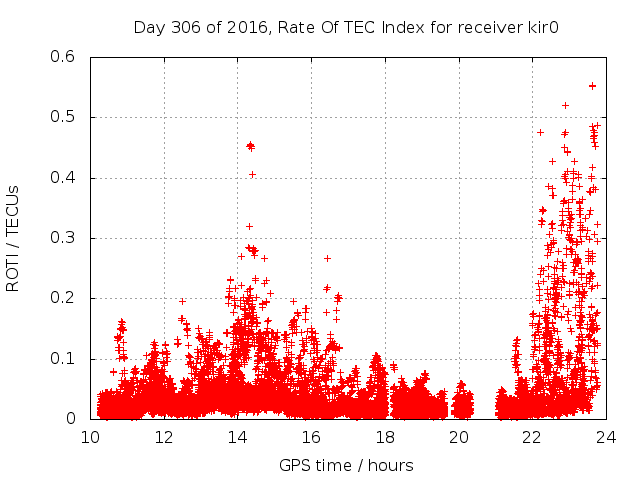 Day 306 of 2016, Rate Of TEC Index for receiver kir0

ROTI / TECUs

0.6
0.5
0.4
0.3
0.2
0.1
0

10 12 14 16 18 20 22 24

GPS time / hours